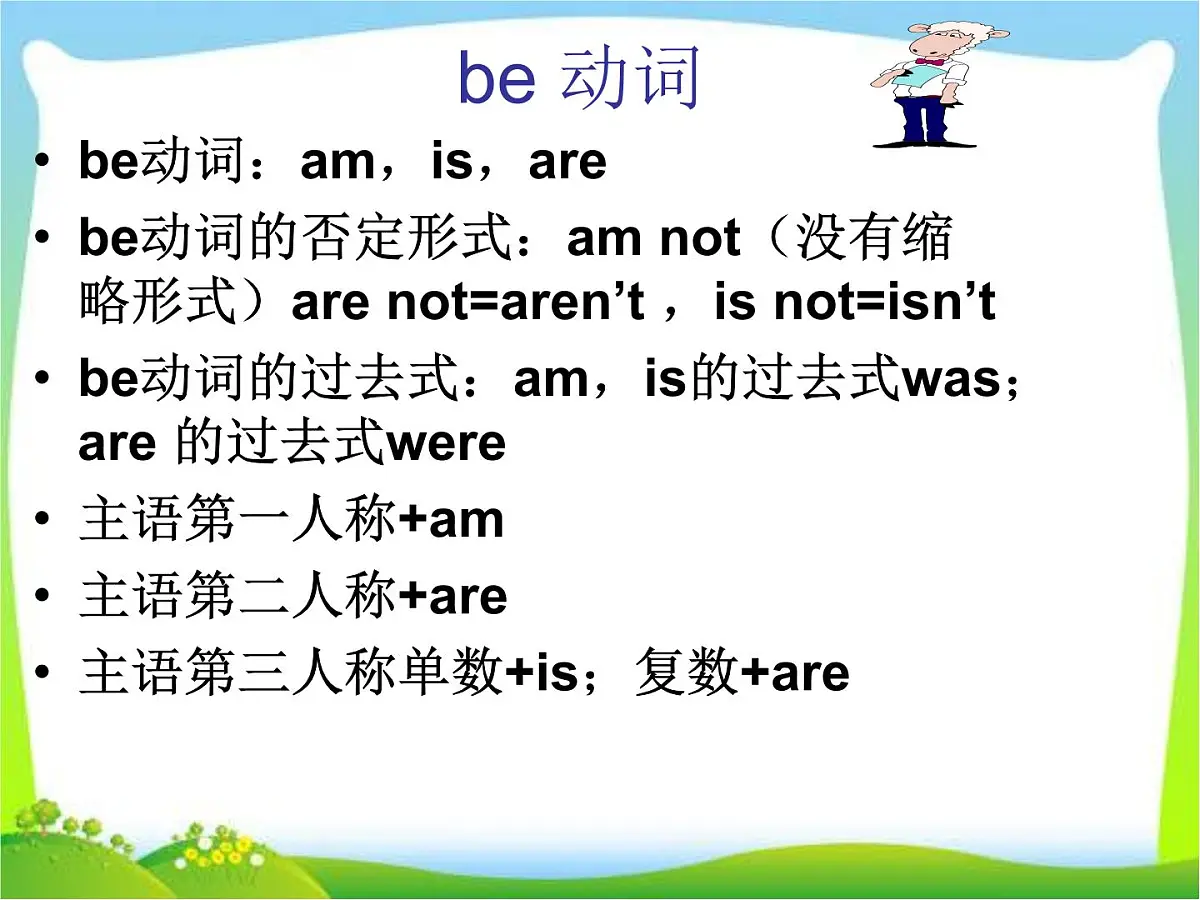 be 动词

• be动词：am，is，are
• be动词的否定形式：am not（没有缩略形式）are not=aren’t ，is not=isn’t
• be动词的过去式：am，is的过去式was；are 的过去式were
• 主语第一人称+am
• 主语第二人称+are
• 主语第三人称单数+is；复数+are